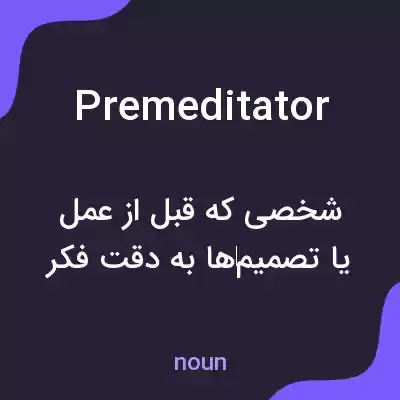 Premeditator

شخصی که قبل از عمل
یا تصمیم‌ها به دقت فکر

noun